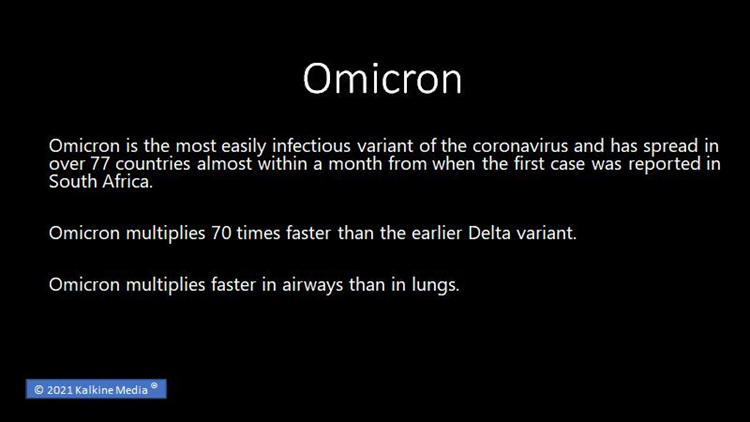 Omicron

Omicron is the most easily infectious variant of the coronavirus and has spread in over 77 countries almost within a month from when the first case was reported in South Africa.

Omicron multiplies 70 times faster than the earlier Delta variant.

Omicron multiplies faster in airways than in lungs.

© 2021 Kalkine Media ®